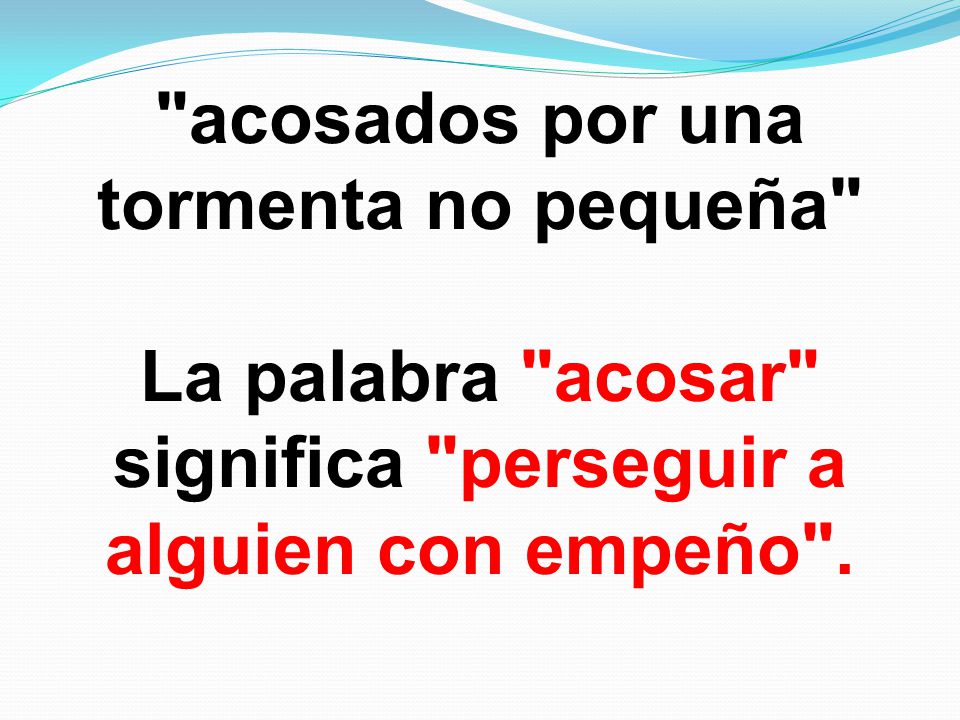 "acosados por una tormenta no pequeña"

La palabra "acosar" significa "perseguir a alguien con empeño".